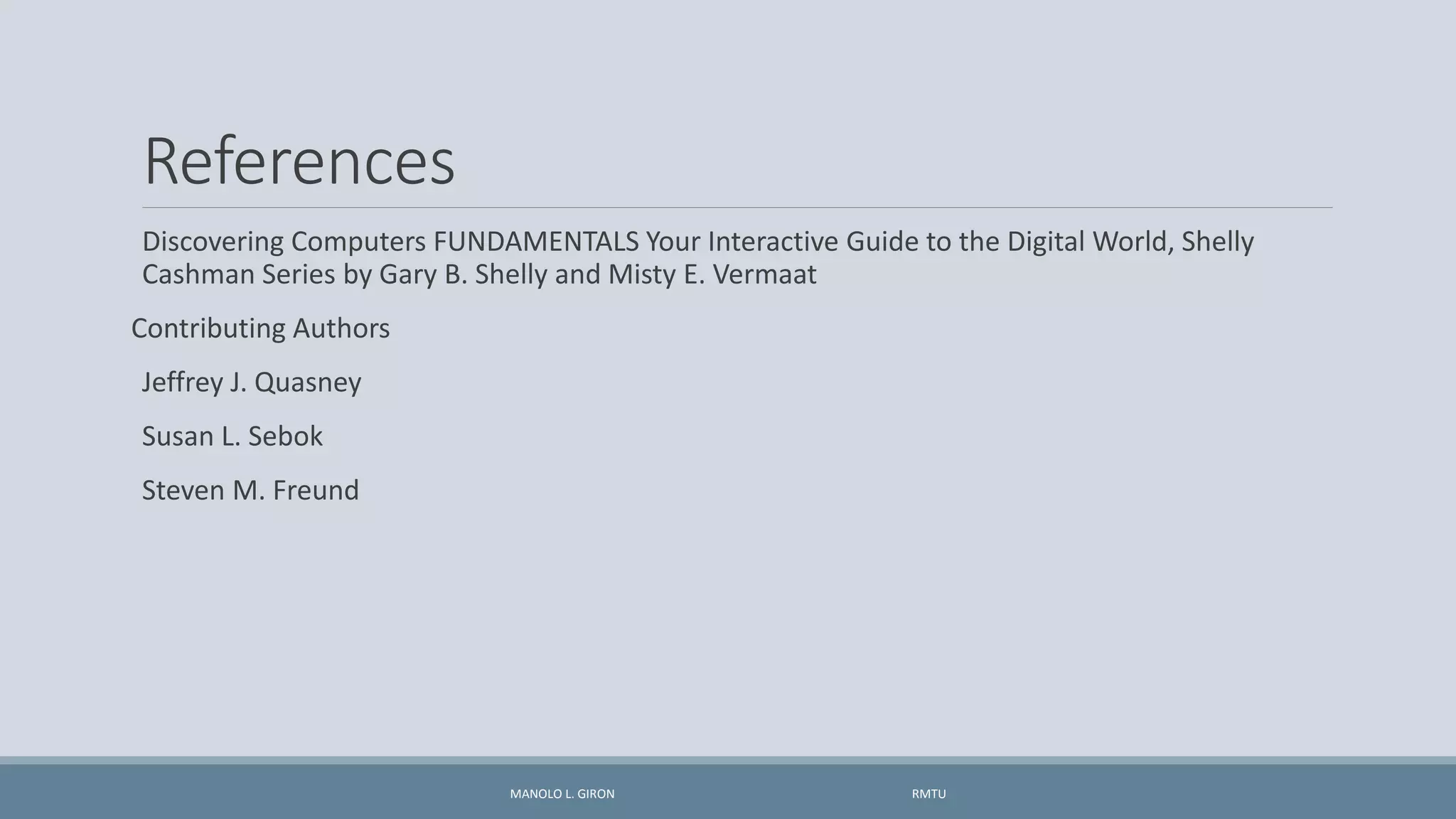 References

Discovering Computers FUNDAMENTALS Your Interactive Guide to the Digital World, Shelly Cashman Series by Gary B. Shelly and Misty E. Vermaat

Contributing Authors

Jeffrey J. Quasney

Susan L. Sebok

Steven M. Freund

MANOLO L. GIRON

RMTU